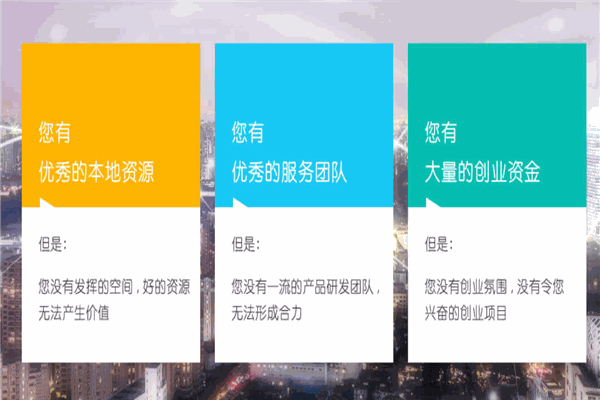 您有
优秀的本地资源

但是：

您没有发挥的空间，好的资源无法产生价值

您有
优秀的服务团队

但是：

您没有一流的产品研发团队，无法形成合力

您有
大量的创业资金

但是：

您没有创业氛围，没有令您兴奋的创业项目